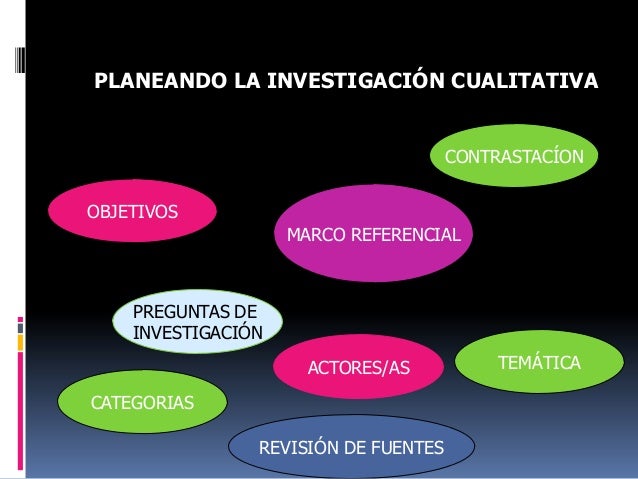 PLANEANDO LA INVESTIGACIÓN CUALITATIVA

CONTRASTACÍON

OBJETIVOS

MARCO REFERENCIAL

PREGUNTAS DE INVESTIGACIÓN

ACTORES/AS

TEMÁTICA

CATEGORIAS

REVISIÓN DE FUENTES